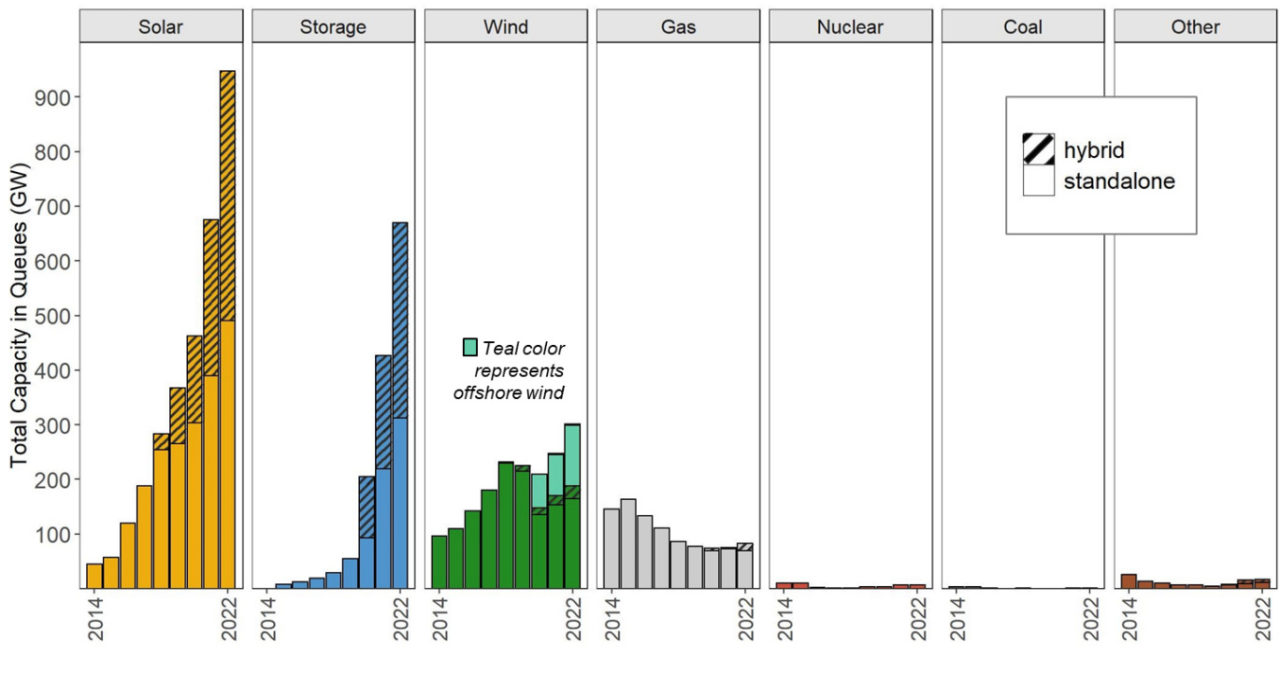 Solar Storage Wind Gas Nuclear Coal Other

Total Capacity in Queues (GW)

900
800
700
600
500
400
300
200
100

hybrid
standalone

Teal color represents offshore wind

2014 2022
2014 2022
2014 2022
2014 2022
2014 2022
2014 2022
2014 2022